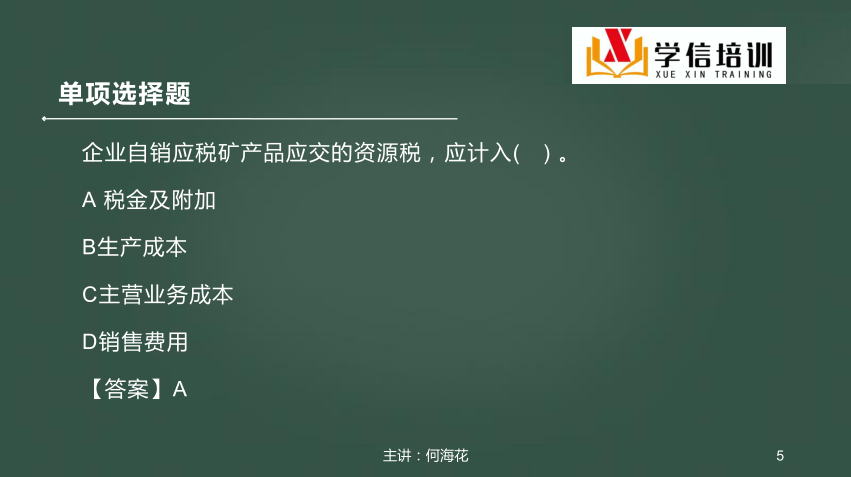 学信培训
XUE XIN TRAINING

单项选择题

企业自销应税矿产品应交的资源税，应计入( )。

A 税金及附加

B生产成本

C主营业务成本

D销售费用

【答案】A

主讲：何海花

5